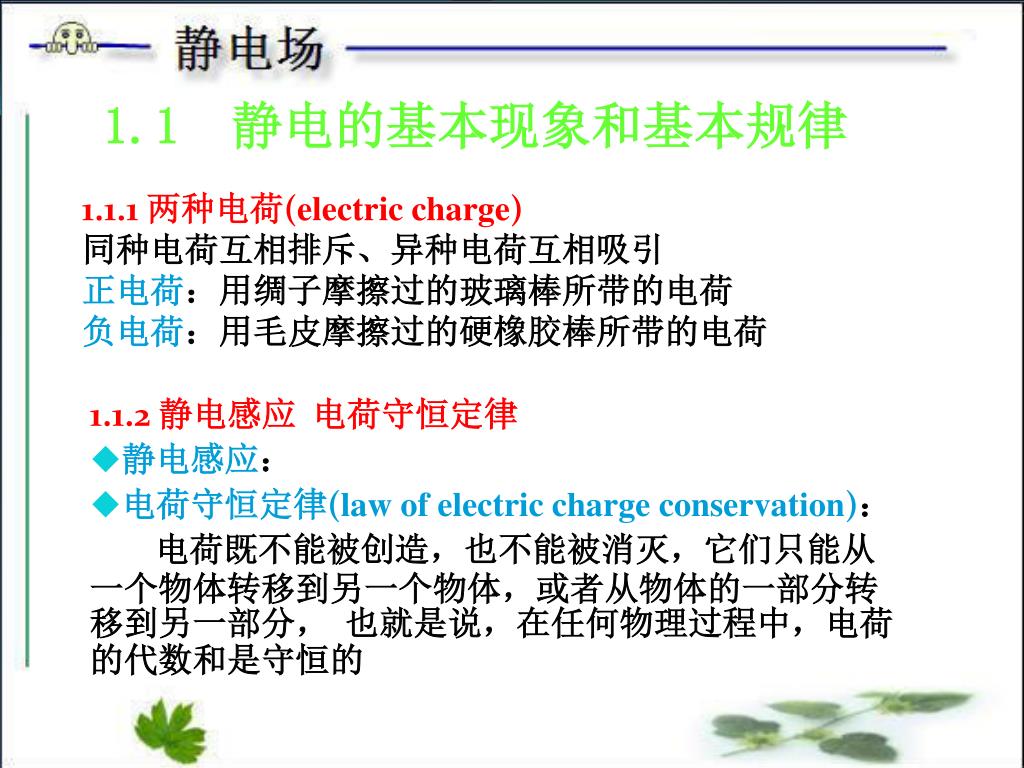 静电场

1.1 静电的基本现象和基本规律

1.1.1 两种电荷(electric charge)
同种电荷互相排斥、异种电荷互相吸引
正电荷：用绸子摩擦过的玻璃棒所带的电荷
负电荷：用毛皮摩擦过的硬橡胶棒所带的电荷

1.1.2 静电感应 电荷守恒定律
◆静电感应：
◆电荷守恒定律(law of electric charge conservation)：
电荷既不能被创造，也不能被消灭，它们只能从一个物体转移到另一个物体，或者从物体的一部分转移到另一部分， 也就是说，在任何物理过程中，电荷的代数和是守恒的